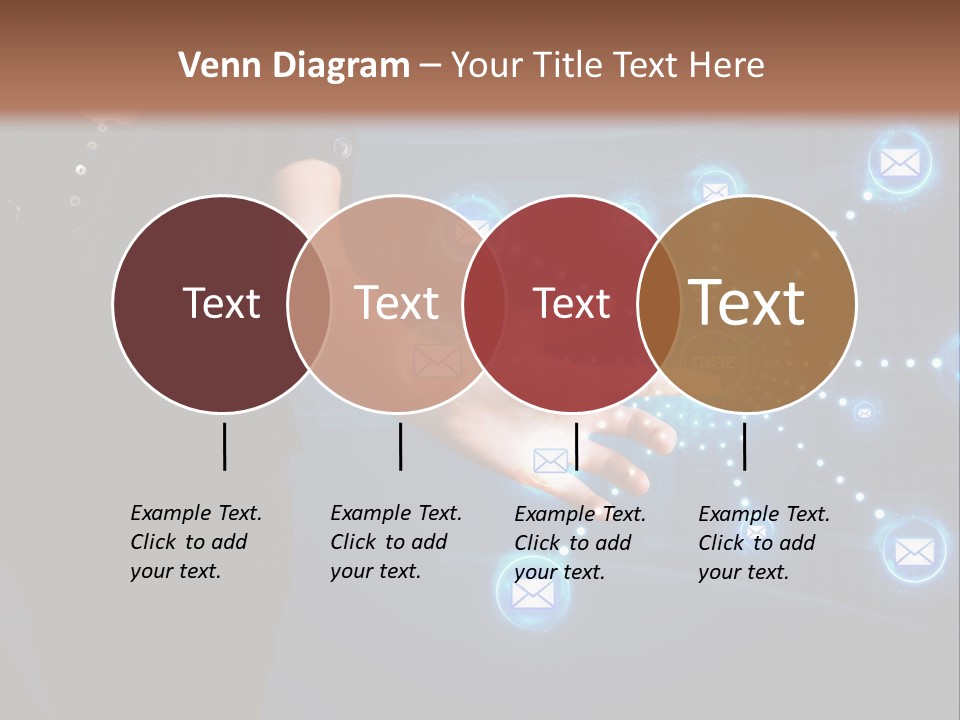 Venn Diagram – Your Title Text Here

Text

Text

Text

Text

Example Text. Click to add your text.

Example Text. Click to add your text.

Example Text. Click to add your text.

Example Text. Click to add your text.